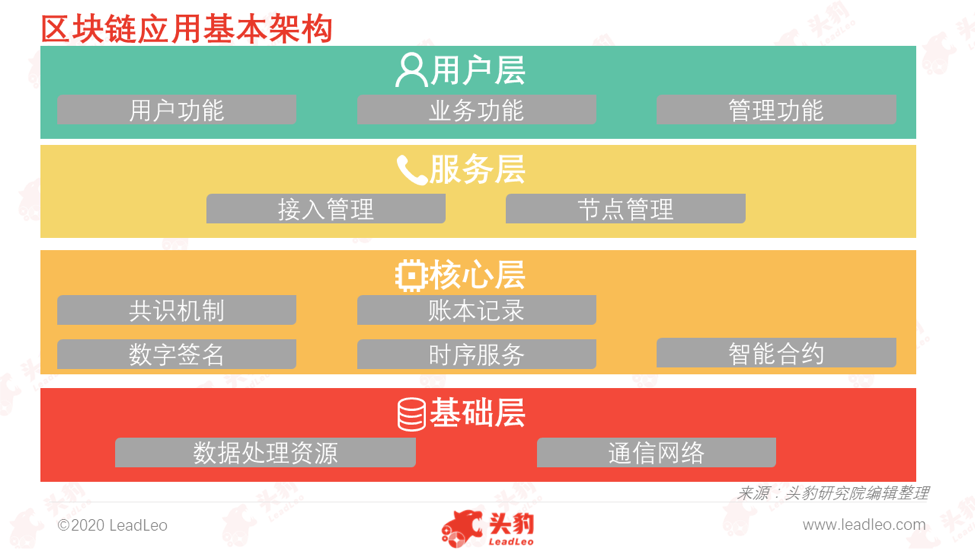 区块链应用基本架构

用户层

用户功能 业务功能 管理功能

服务层

接入管理 节点管理

核心层

共识机制 账本记录

数字签名 时序服务 智能合约

基础层

数据处理资源 通信网络

来源：头豹研究院编辑整理

©2020 LeadLeo

头豹 LeadLeo

www.leadleo.com